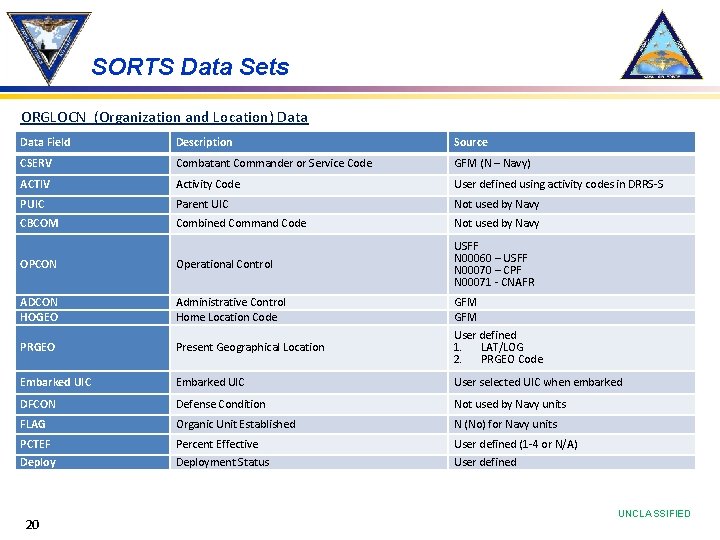 SORTS Data Sets

ORGLOCN (Organization and Location) Data

| Data Field | Description | Source |
|---|---|---|
| CSERV | Combatant Commander or Service Code | GFM (N – Navy) |
| ACTIV | Activity Code | User defined using activity codes in DRRS-S |
| PUIC | Parent UIC | Not used by Navy |
| CBCOM | Combined Command Code | Not used by Navy |
| OPCON | Operational Control | USFF N00060 – USFF N00070 – CPF N00071 - CNAFR |
| ADCON | Administrative Control | GFM |
| HOGEO | Home Location Code | GFM |
| PRGEO | Present Geographical Location | User defined 1. LAT/LOG 2. PRGEO Code |
| Embarked UIC | Embarked UIC | User selected UIC when embarked |
| DFCON | Defense Condition | Not used by Navy units |
| FLAG | Organic Unit Established | N (No) for Navy units |
| PCTEF | Percent Effective | User defined (1-4 or N/A) |
| Deploy | Deployment Status | User defined |

20

UNCLASSIFIED